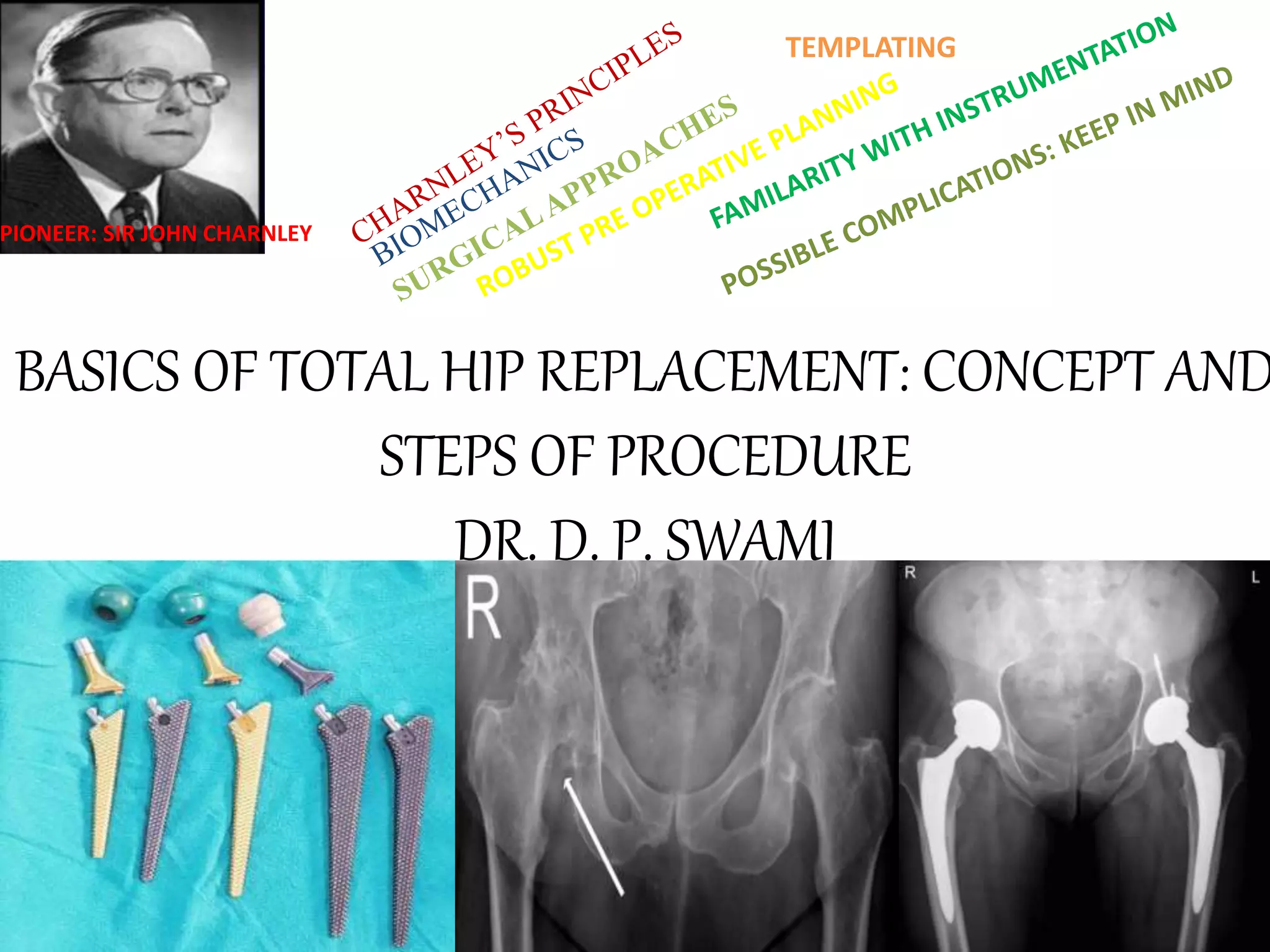 PIONEER: SIR JOHN CHARNLEY

CHARNLEY'S PRINCIPLES

BIOMECHANICS

SURGICAL APPROACHES

ROBUST PRE OPERATIVE PLANNING

TEMPLATING

FAMILARITY WITH INSTRUMENTATION

POSSIBLE COMPLICATIONS: KEEP IN MIND

BASICS OF TOTAL HIP REPLACEMENT: CONCEPT AND STEPS OF PROCEDURE

DR. D. P. SWAMI

R

R

L